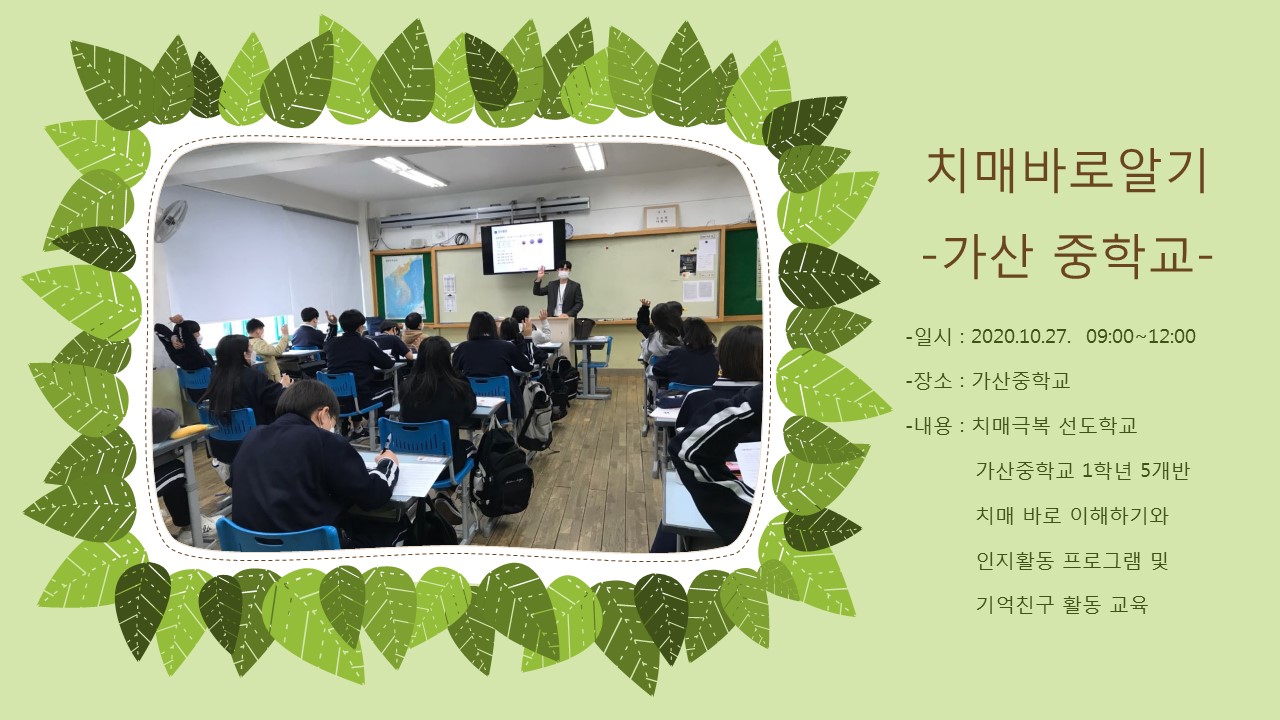 치매바로알기
-가산 중학교-

-일시 : 2020.10.27. 09:00~12:00

-장소 : 가산중학교

-내용 : 치매극복 선도학교
가산중학교 1학년 5개반
치매 바로 이해하기와
인지활동 프로그램 및
기억친구 활동 교육